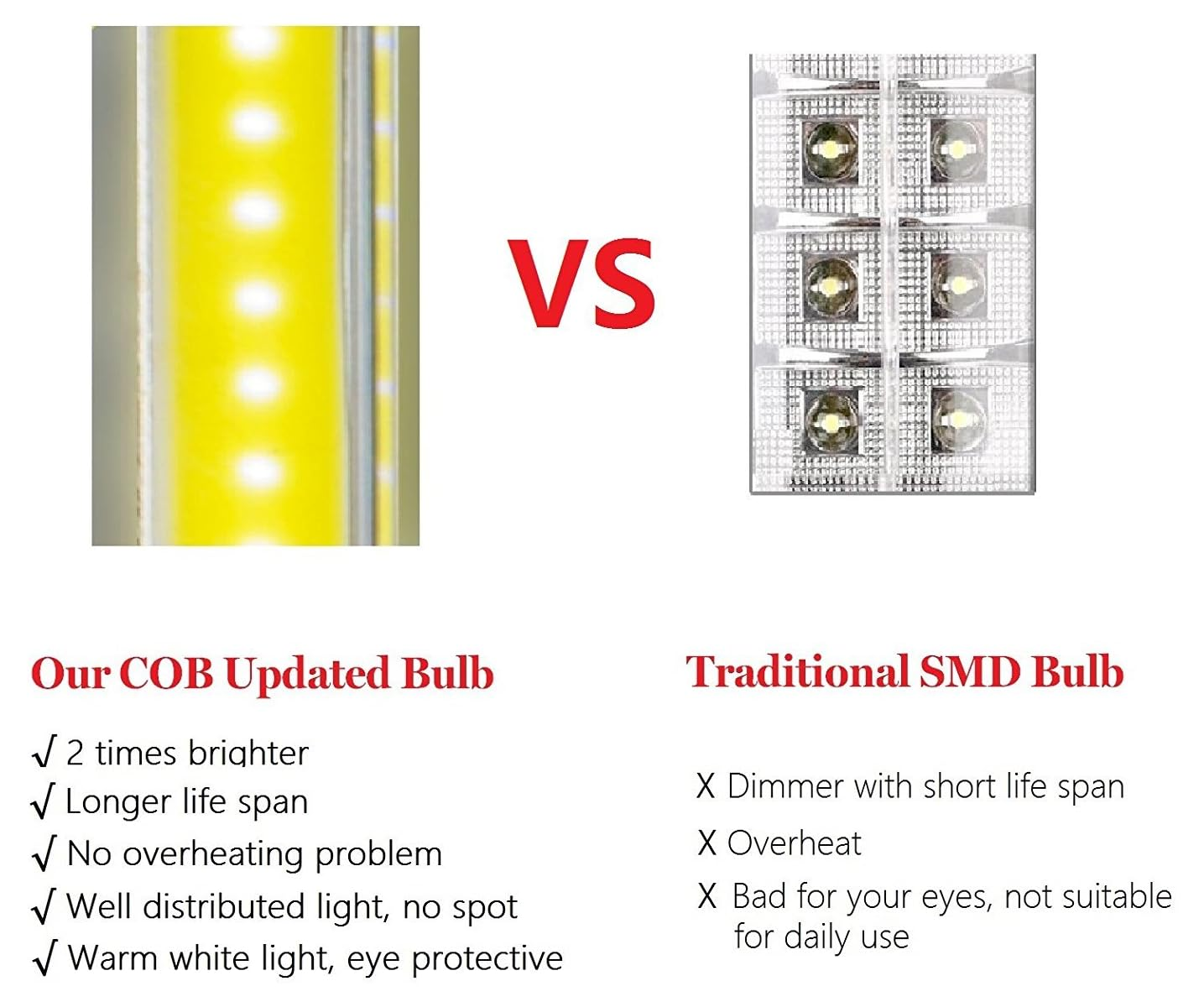 VS

Our COB Updated Bulb

√ 2 times brighter
√ Longer life span
√ No overheating problem
√ Well distributed light, no spot
√ Warm white light, eye protective

Traditional SMD Bulb

X Dimmer with short life span
X Overheat
X Bad for your eyes, not suitable for daily use